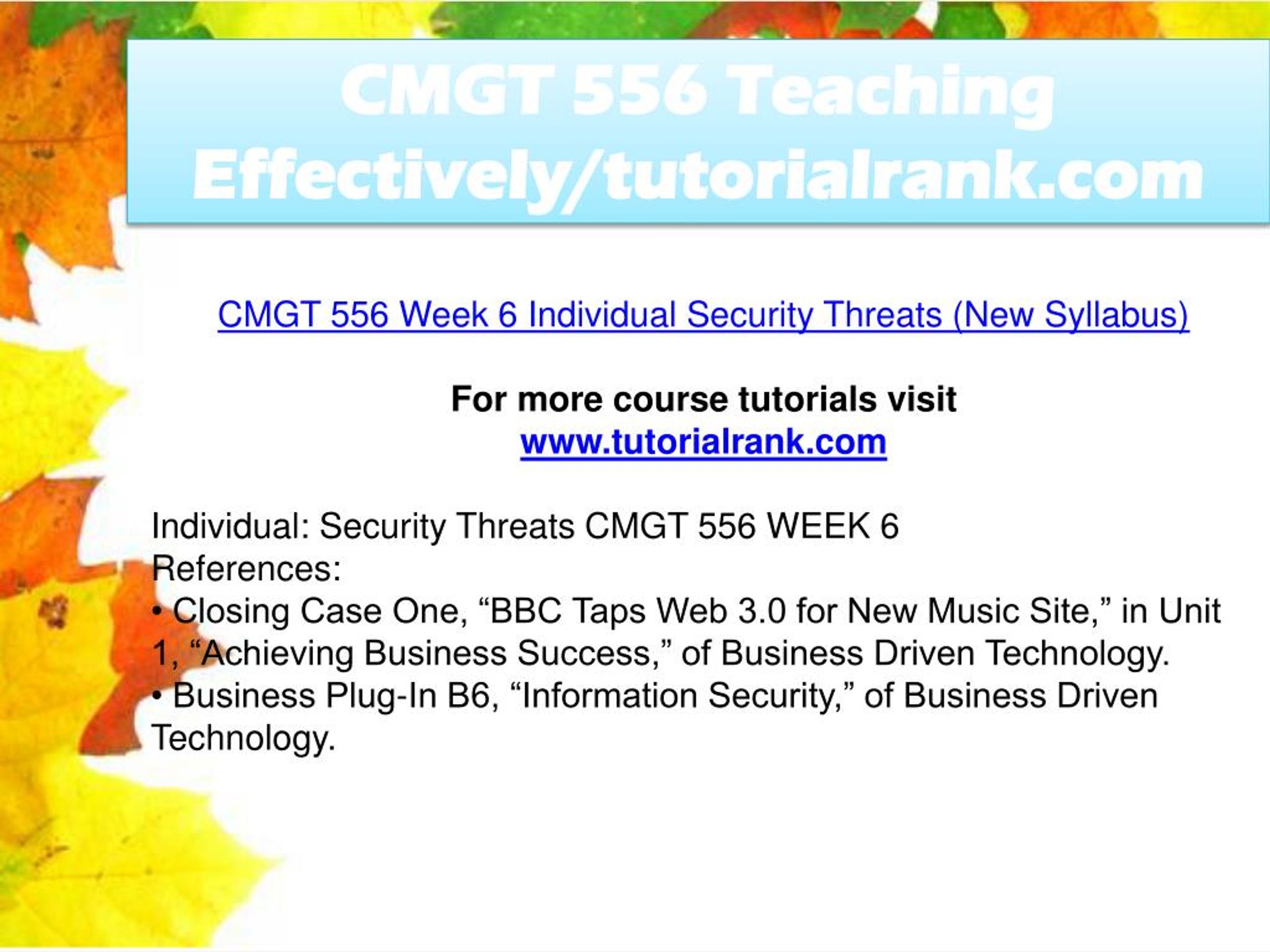 CMGT 556 Teaching Effectively/tutorialrank.com

CMGT 556 Week 6 Individual Security Threats (New Syllabus)

For more course tutorials visit
www.tutorialrank.com

Individual: Security Threats CMGT 556 WEEK 6
References:
• Closing Case One, “BBC Taps Web 3.0 for New Music Site,” in Unit 1, “Achieving Business Success,” of Business Driven Technology.
• Business Plug-In B6, “Information Security,” of Business Driven Technology.